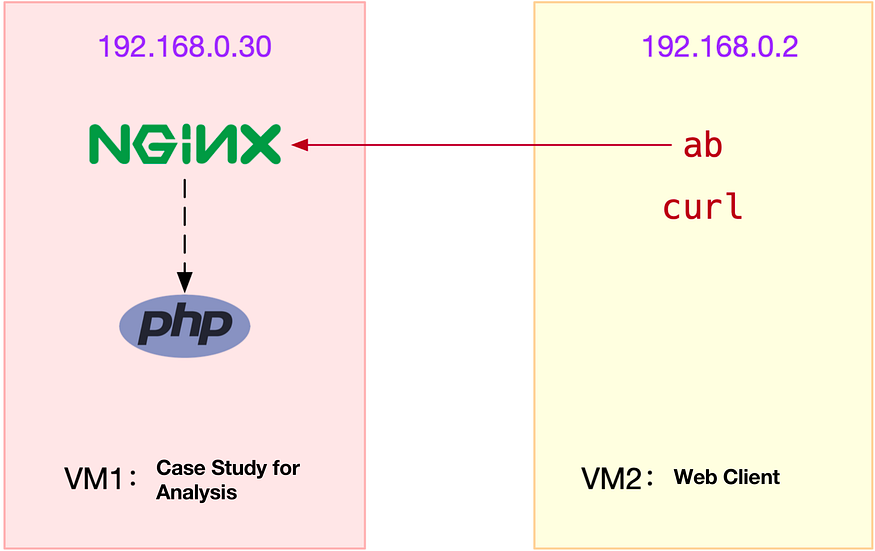 192.168.0.30

NGINX

php

VM1： Case Study for Analysis

192.168.0.2

ab

curl

VM2： Web Client